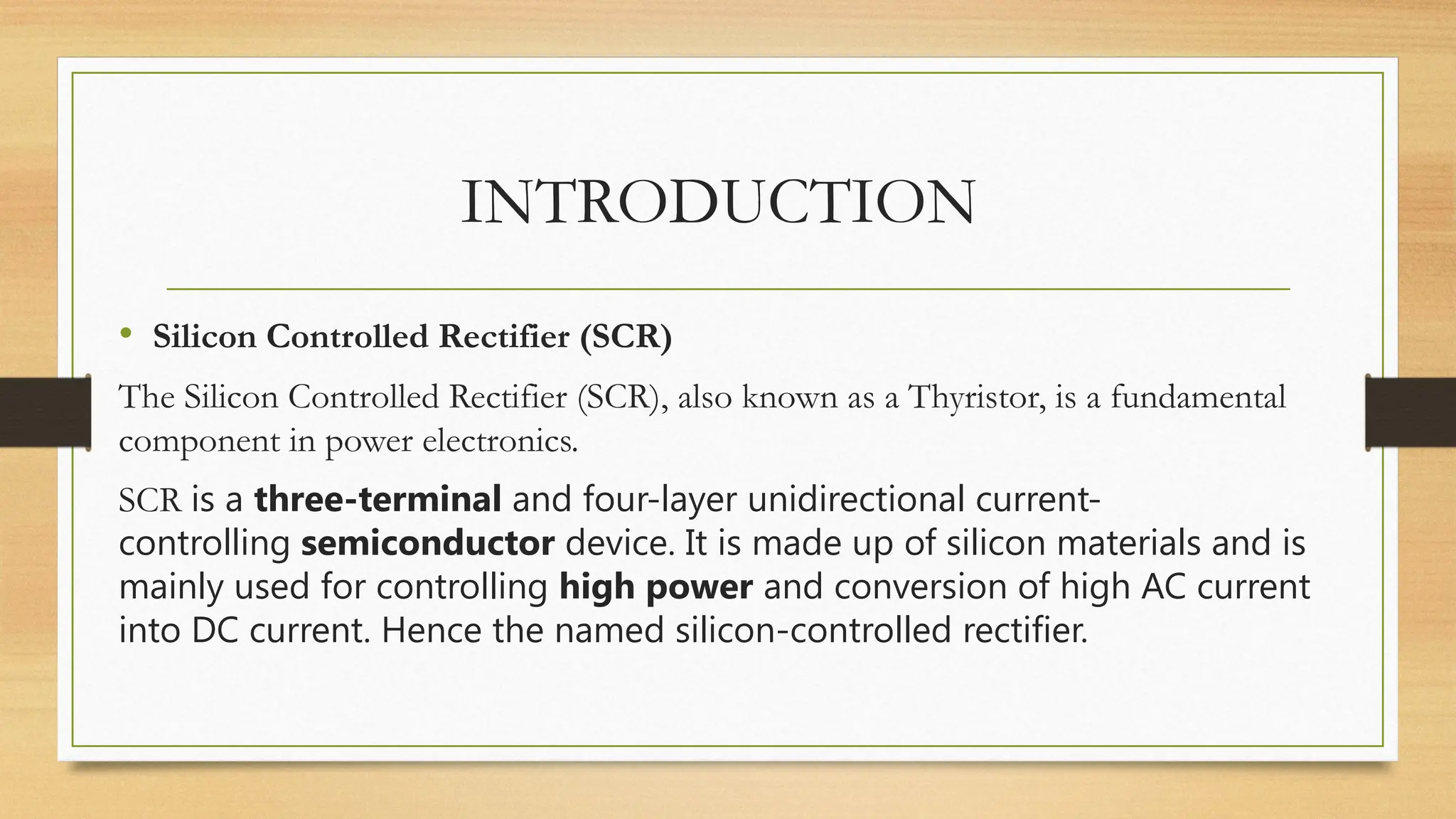 INTRODUCTION

• Silicon Controlled Rectifier (SCR)

The Silicon Controlled Rectifier (SCR), also known as a Thyristor, is a fundamental component in power electronics.

SCR is a three-terminal and four-layer unidirectional current-controlling semiconductor device. It is made up of silicon materials and is mainly used for controlling high power and conversion of high AC current into DC current. Hence the named silicon-controlled rectifier.